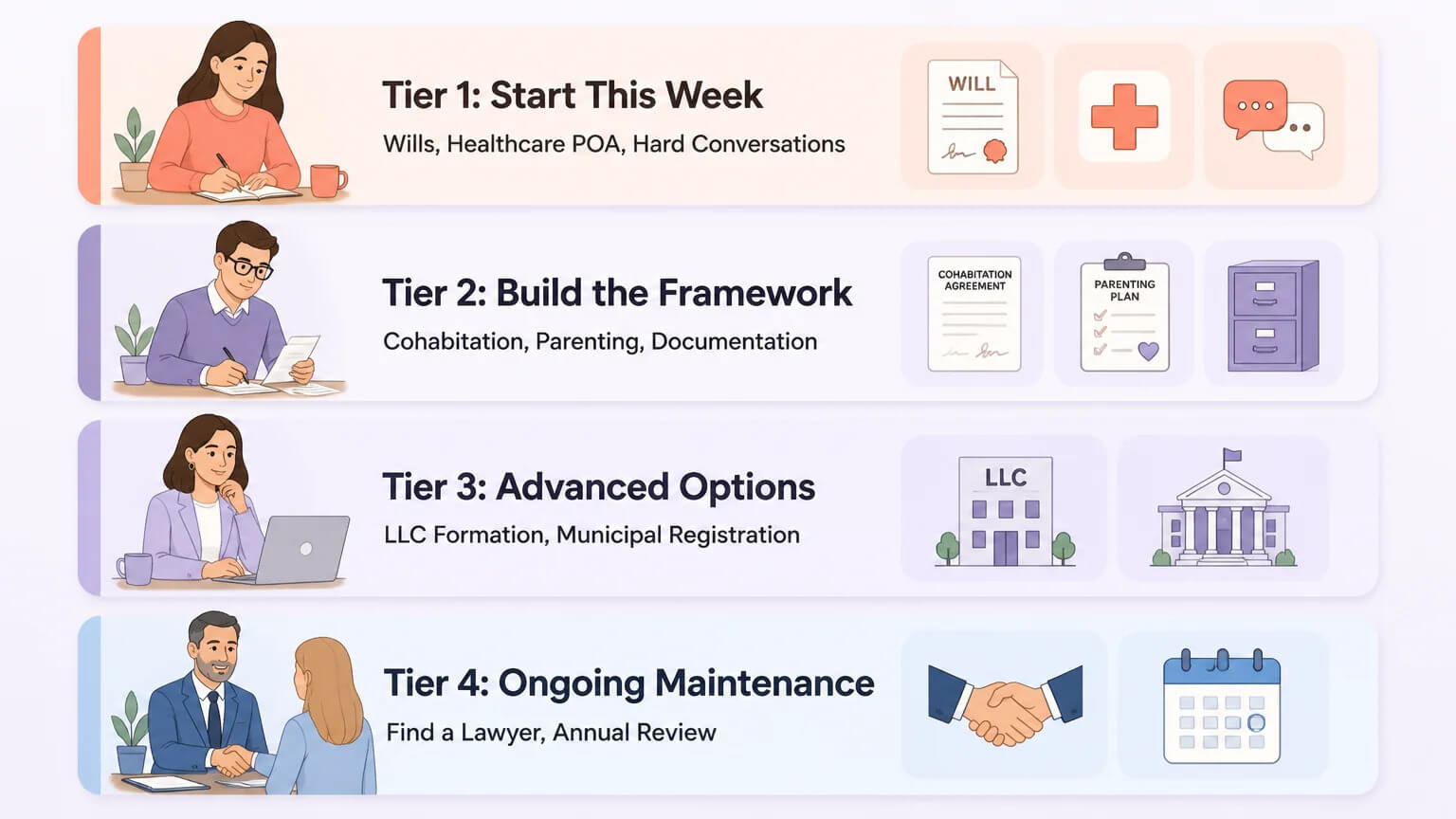 Tier 1: Start This Week
Wills, Healthcare POA, Hard Conversations

WILL

Tier 2: Build the Framework
Cohabitation, Parenting, Documentation

COHABITATION AGREEMENT

PARENTING PLAN

Tier 3: Advanced Options
LLC Formation, Municipal Registration

LLC

Tier 4: Ongoing Maintenance
Find a Lawyer, Annual Review